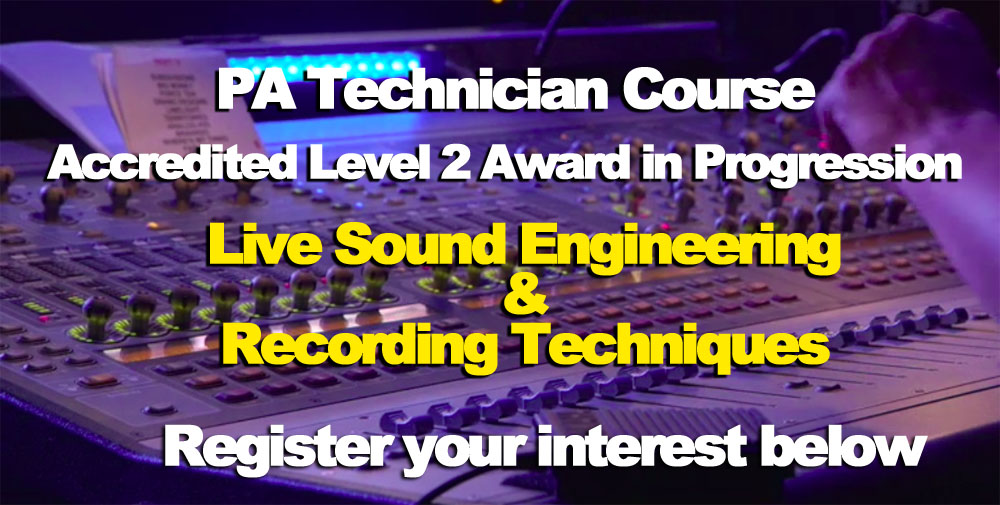 PA Technician Course
Accredited Level 2 Award in Progression
Live Sound Engineering
&
Recording Techniques
Register your interest below